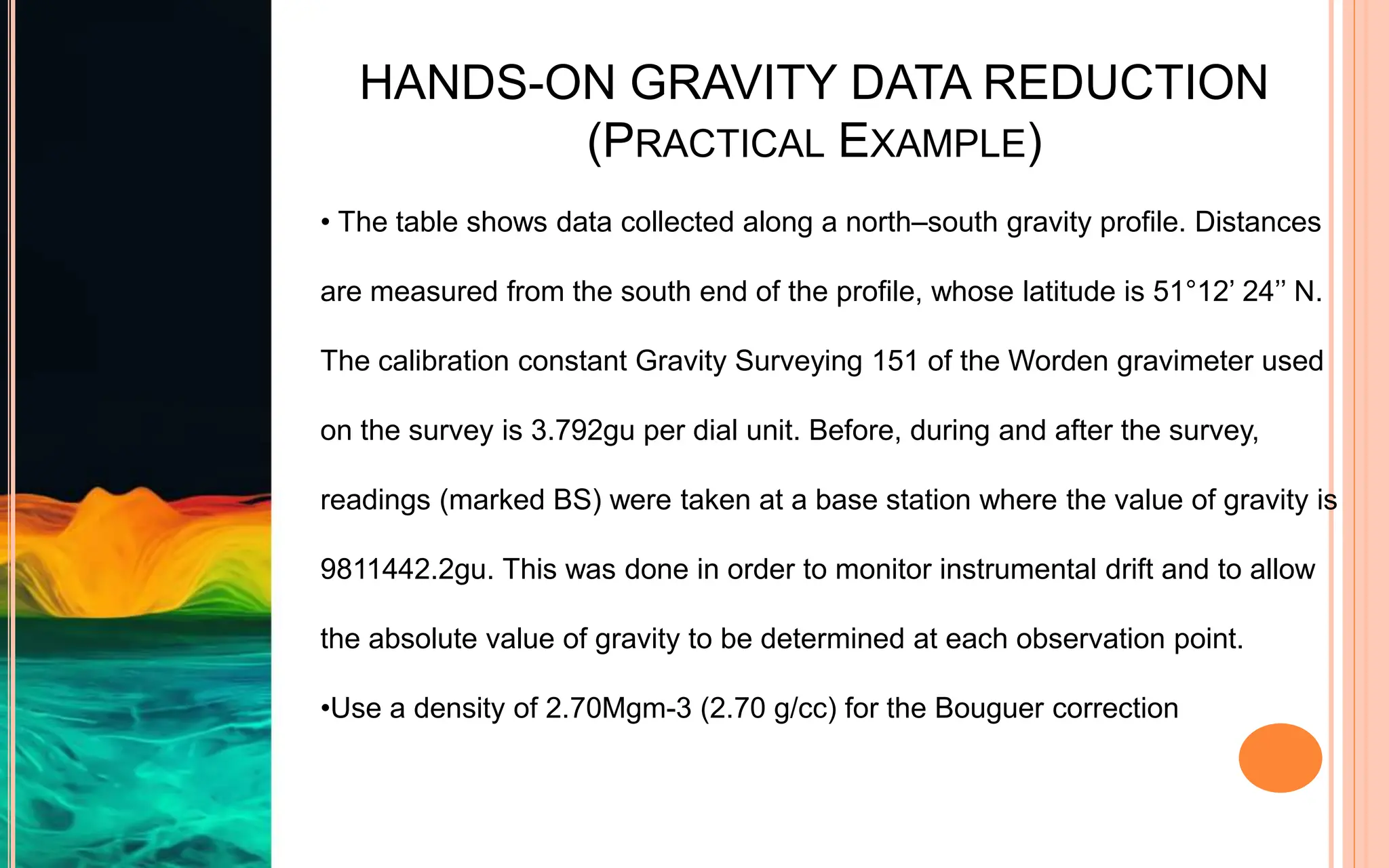 HANDS-ON GRAVITY DATA REDUCTION (PRACTICAL EXAMPLE)

• The table shows data collected along a north–south gravity profile. Distances are measured from the south end of the profile, whose latitude is 51°12’ 24’’ N. The calibration constant Gravity Surveying 151 of the Worden gravimeter used on the survey is 3.792gu per dial unit. Before, during and after the survey, readings (marked BS) were taken at a base station where the value of gravity is 9811442.2gu. This was done in order to monitor instrumental drift and to allow the absolute value of gravity to be determined at each observation point.

•Use a density of 2.70Mgm-3 (2.70 g/cc) for the Bouguer correction